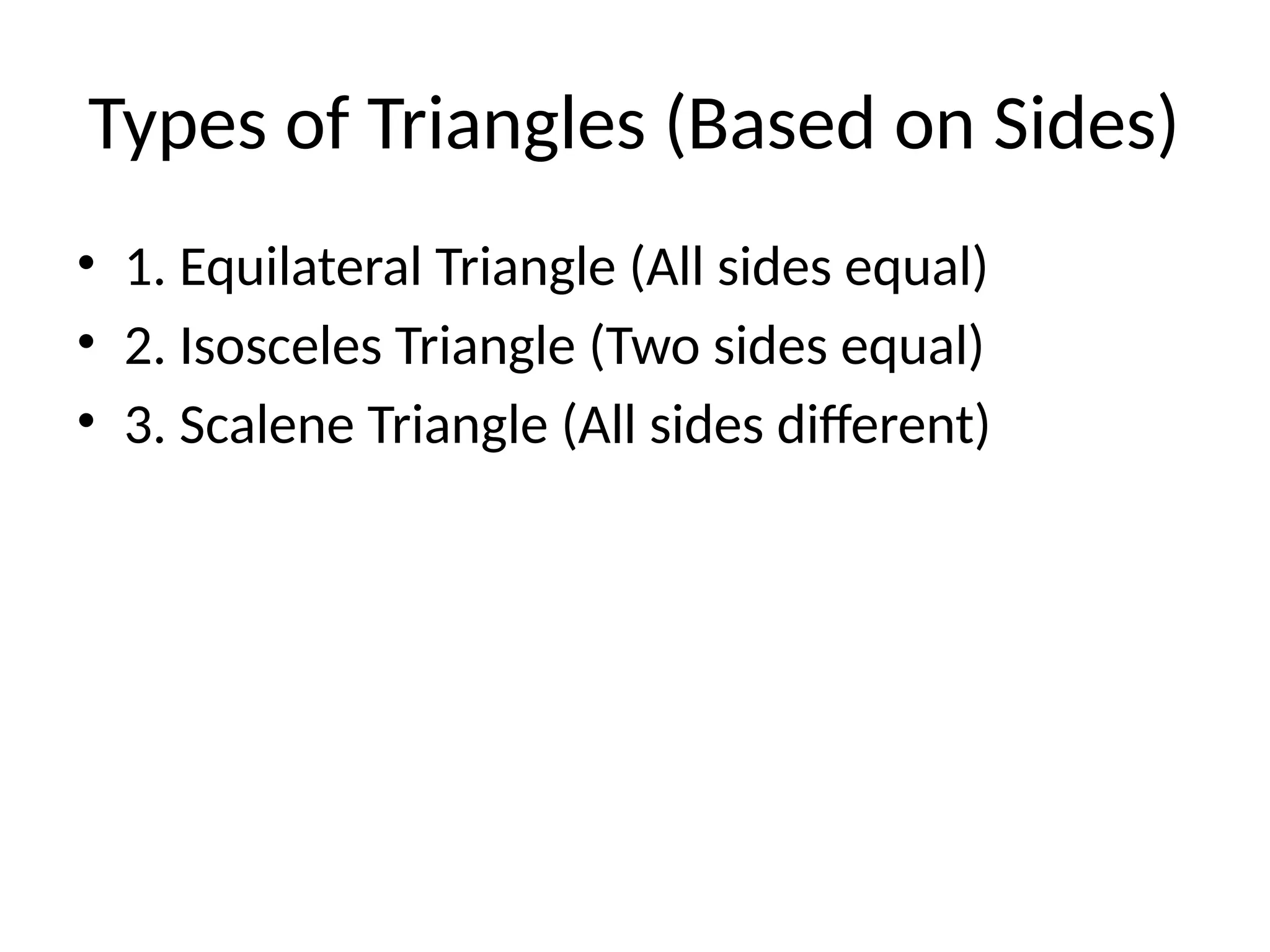 Types of Triangles (Based on Sides)

• 1. Equilateral Triangle (All sides equal)
• 2. Isosceles Triangle (Two sides equal)
• 3. Scalene Triangle (All sides different)